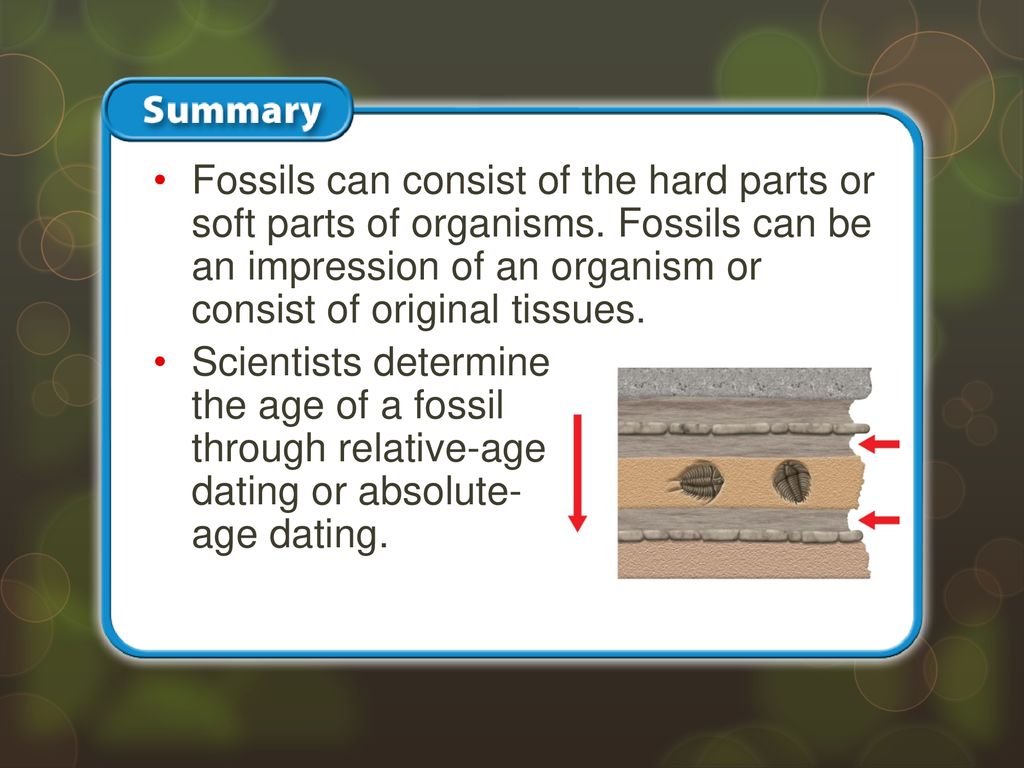 Summary

• Fossils can consist of the hard parts or soft parts of organisms. Fossils can be an impression of an organism or consist of original tissues.

• Scientists determine the age of a fossil through relative-age dating or absolute-age dating.